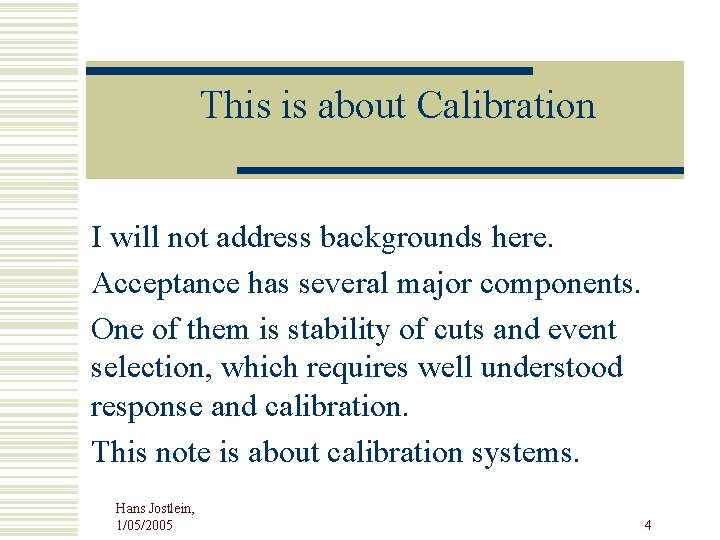 This is about Calibration

I will not address backgrounds here.

Acceptance has several major components.

One of them is stability of cuts and event selection, which requires well understood response and calibration.

This note is about calibration systems.

Hans Jostlein, 1/05/2005

4